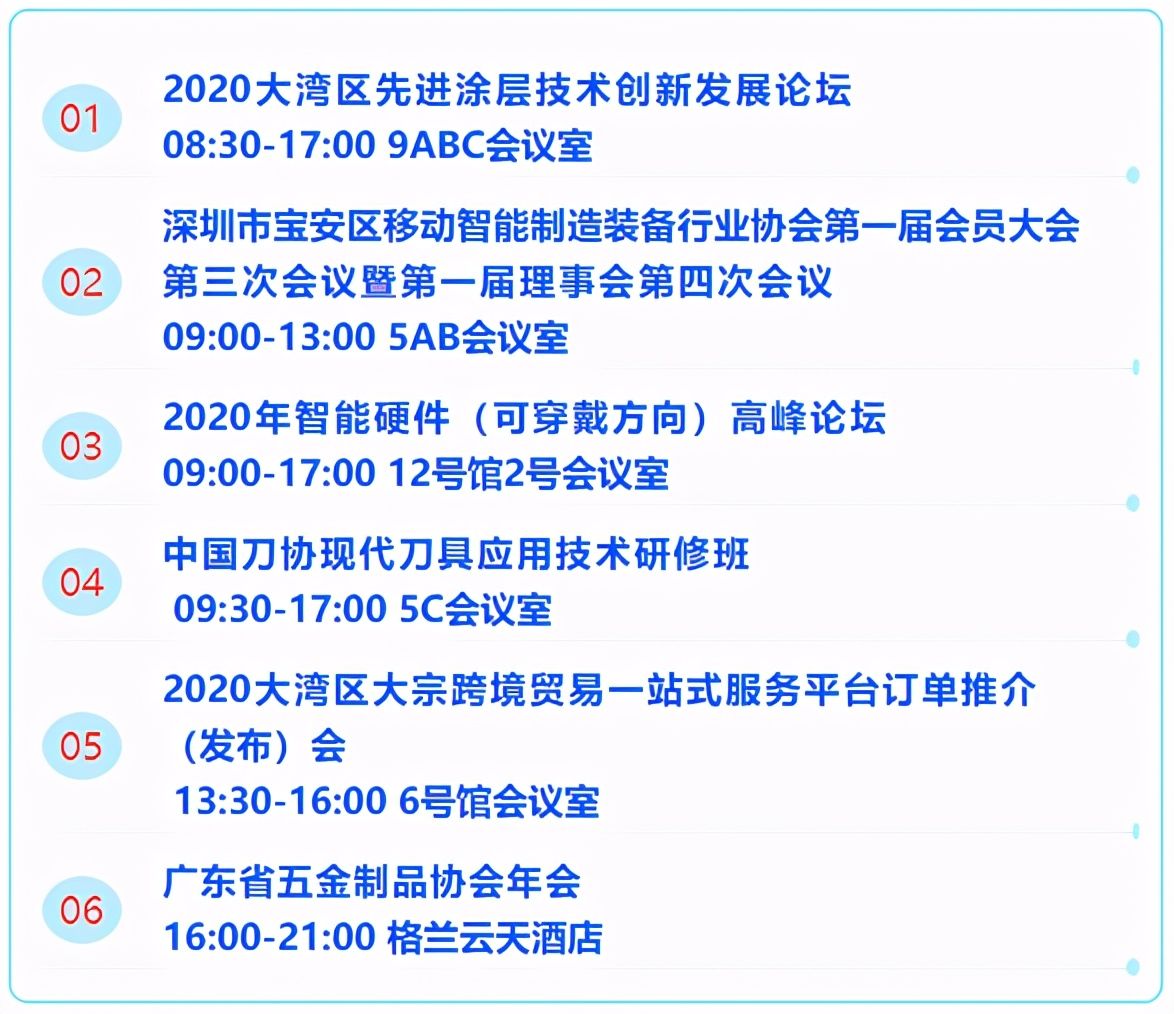 01

2020大湾区先进涂层技术创新发展论坛
08:30-17:00 9ABC会议室

02

深圳市宝安区移动智能制造装备行业协会第一届会员大会第三次会议暨第一届理事会第四次会议
09:00-13:00 5AB会议室

03

2020年智能硬件（可穿戴方向）高峰论坛
09:00-17:00 12号馆2号会议室

04

中国刀协现代刀具应用技术研修班
09:30-17:00 5C会议室

05

2020大湾区大宗跨境贸易一站式服务平台订单推介（发布）会
13:30-16:00 6号馆会议室

06

广东省五金制品协会年会
16:00-21:00 格兰云天酒店